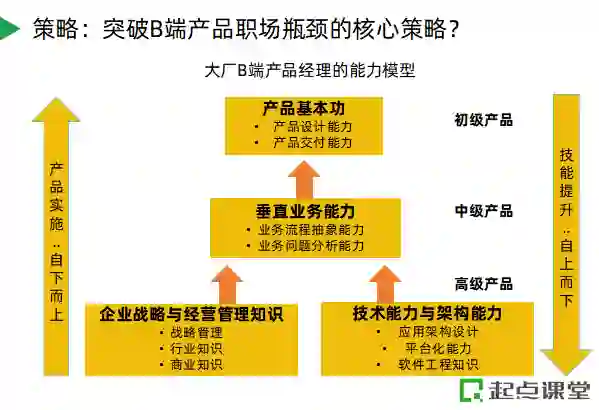 策略：突破B端产品职场瓶颈的核心策略？

大厂B端产品经理的能力模型

产品实施：自下而上

产品基本功
• 产品设计能力
• 产品交付能力

初级产品

垂直业务能力
• 业务流程抽象能力
• 业务问题分析能力

中级产品

高级产品

企业战略与经营管理知识
• 战略管理
• 行业知识
• 商业知识

技术能力与架构能力
• 应用架构设计
• 平台化能力
• 软件工程知识

技能提升：自上而下

起点课堂